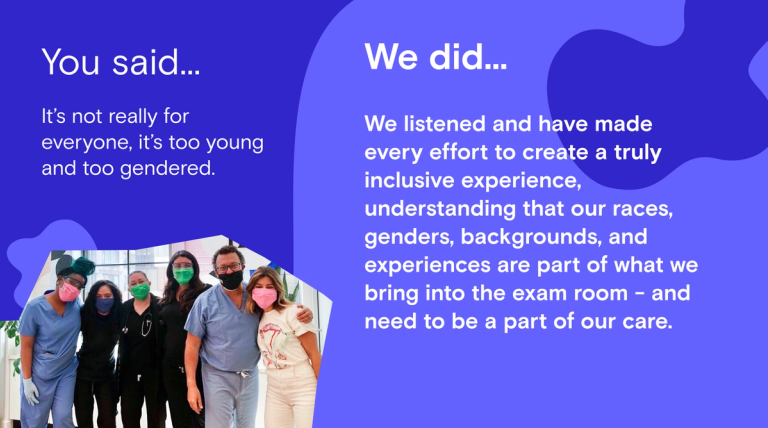 You said...

It's not really for everyone, it's too young and too gendered.

We did...

We listened and have made every effort to create a truly inclusive experience, understanding that our races, genders, backgrounds, and experiences are part of what we bring into the exam room - and need to be a part of our care.